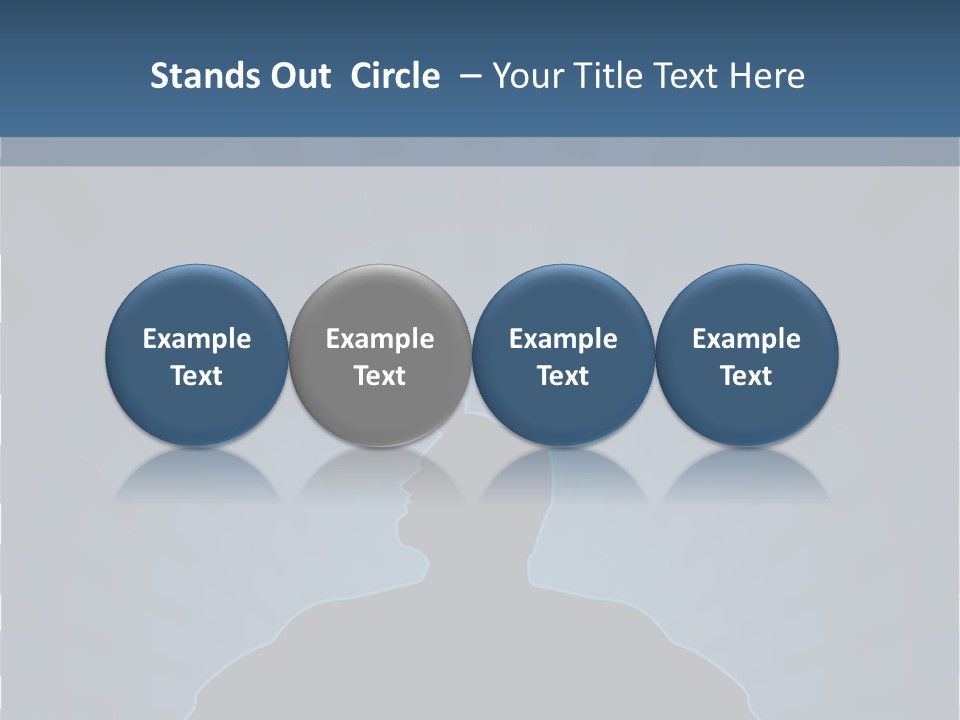 Stands Out Circle – Your Title Text Here

Example Text

Example Text

Example Text

Example Text